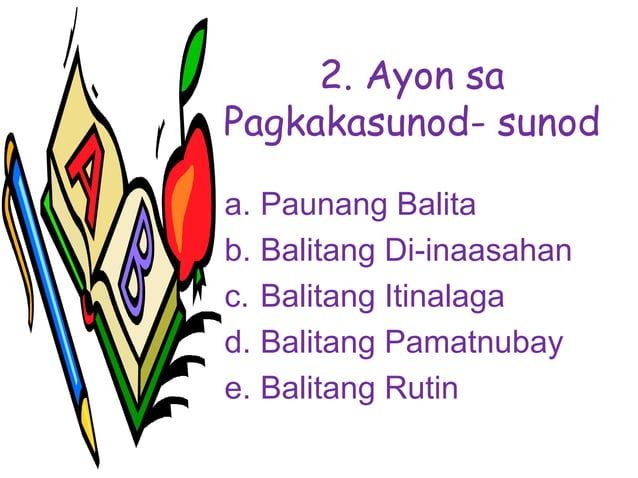 A
B

2. Ayon sa Pagkakasunod- sunod

a. Paunang Balita
b. Balitang Di-inaasahan
c. Balitang Itinalaga
d. Balitang Pamatnubay
e. Balitang Rutin